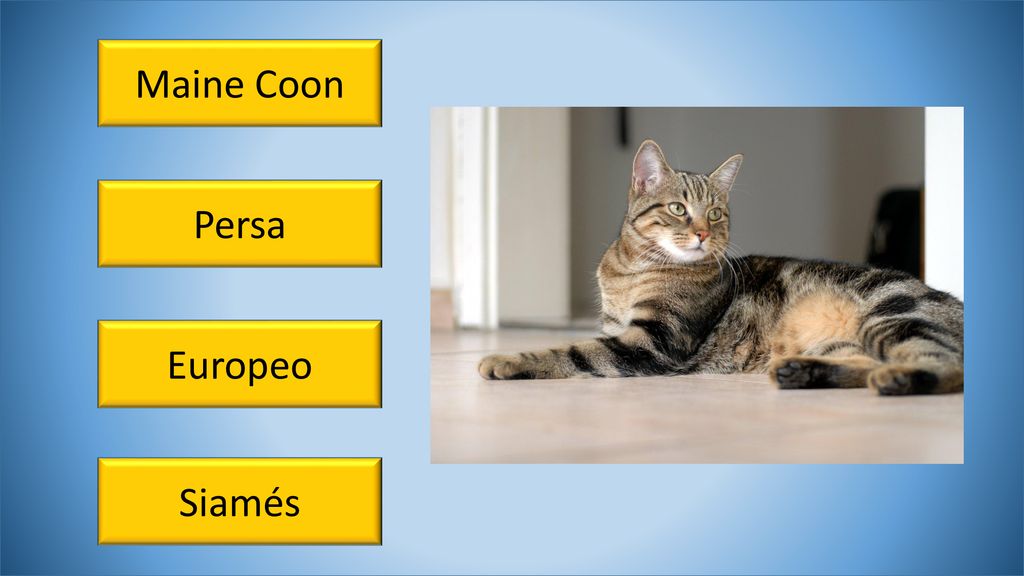 Maine Coon

Persa

Europeo

Siamés